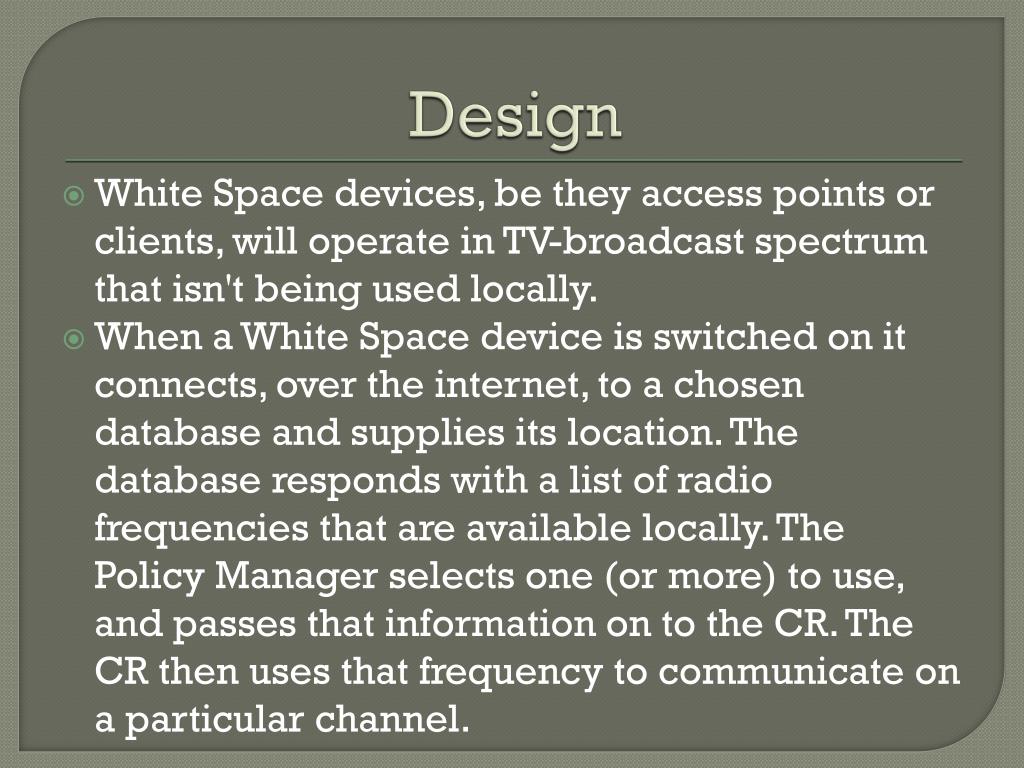 Design

White Space devices, be they access points or clients, will operate in TV-broadcast spectrum that isn't being used locally.

When a White Space device is switched on it connects, over the internet, to a chosen database and supplies its location. The database responds with a list of radio frequencies that are available locally. The Policy Manager selects one (or more) to use, and passes that information on to the CR. The CR then uses that frequency to communicate on a particular channel.